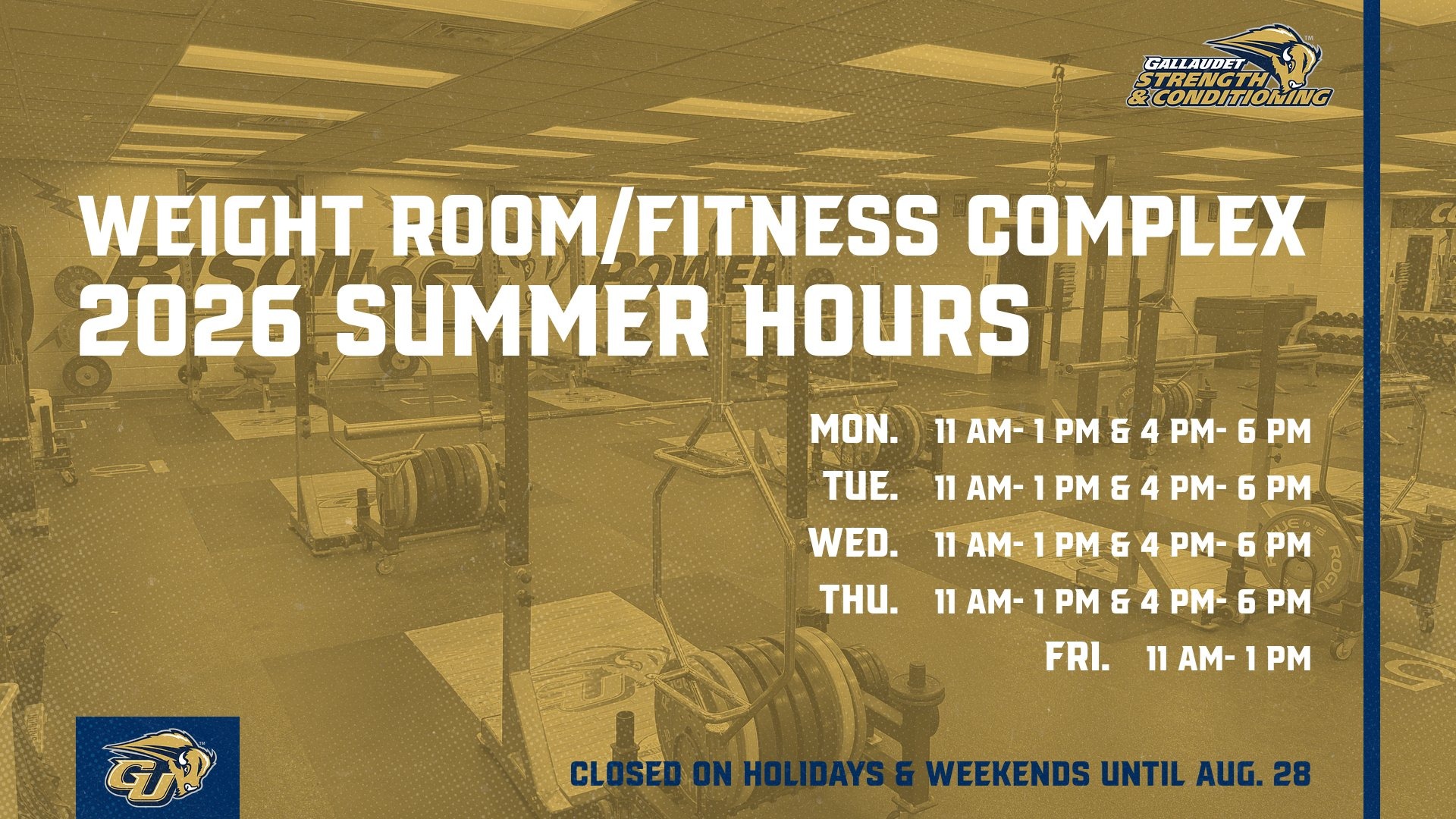 GALLAUDET STRENGTH & CONDITIONING

WEIGHT ROOM/FITNESS COMPLEX
2026 SUMMER HOURS

MON. 11 AM- 1 PM & 4 PM- 6 PM
TUE. 11 AM- 1 PM & 4 PM- 6 PM
WED. 11 AM- 1 PM & 4 PM- 6 PM
THU. 11 AM- 1 PM & 4 PM- 6 PM
FRI. 11 AM- 1 PM

GU

CLOSED ON HOLIDAYS & WEEKENDS UNTIL AUG. 28